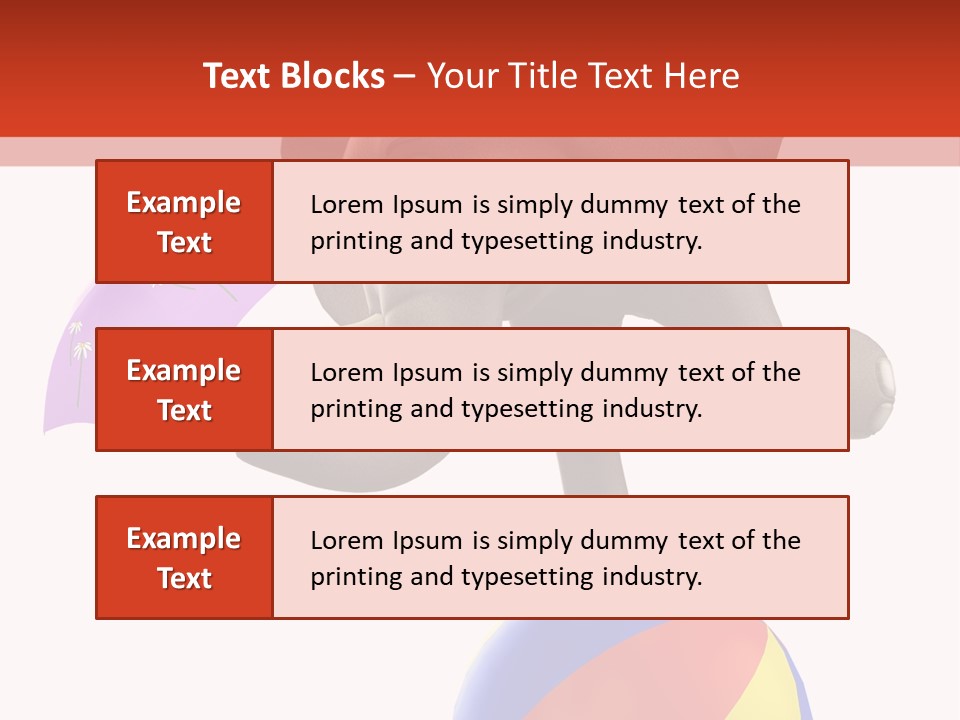 Text Blocks – Your Title Text Here

Example Text

Lorem Ipsum is simply dummy text of the printing and typesetting industry.

Example Text

Lorem Ipsum is simply dummy text of the printing and typesetting industry.

Example Text

Lorem Ipsum is simply dummy text of the printing and typesetting industry.